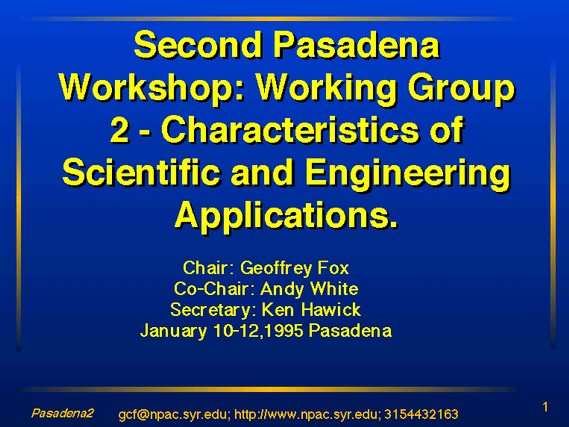 Second Pasadena Workshop: Working Group 2 - Characteristics of Scientific and Engineering Applications.

Chair: Geoffrey Fox
Co-Chair: Andy White
Secretary: Ken Hawick
January 10-12,1995 Pasadena

Pasadena2 gcf@npac.syr.edu; http://www.npac.syr.edu; 3154432163

1